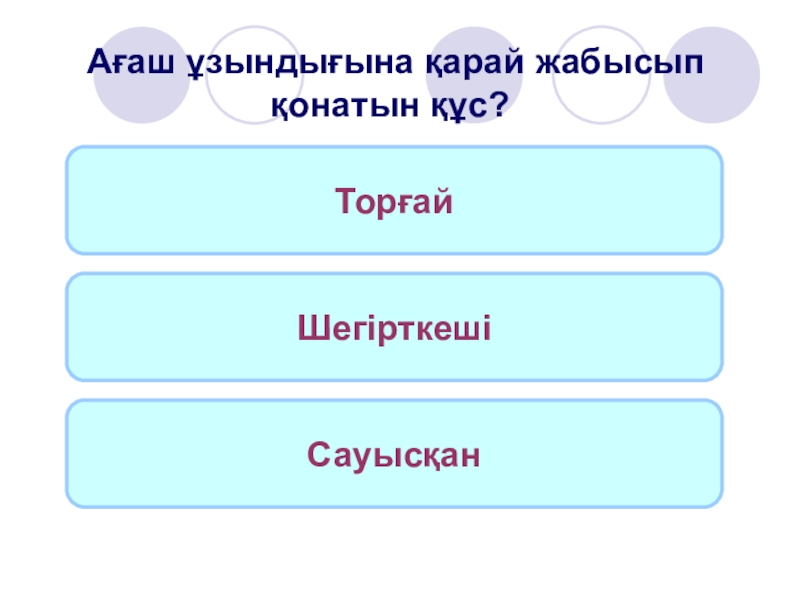 Ағаш ұзындығына қарай жабысып қонатын құс?

Торғай

Шегірткеші

Сауысқан